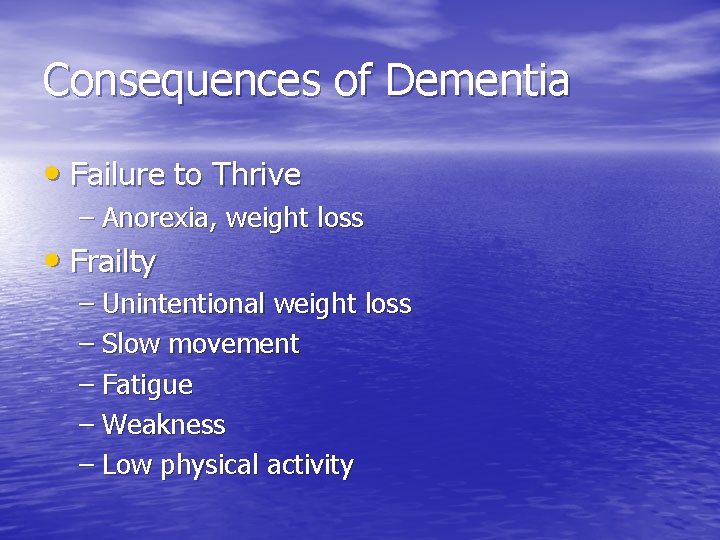 Consequences of Dementia

• Failure to Thrive
– Anorexia, weight loss
• Frailty
– Unintentional weight loss
– Slow movement
– Fatigue
– Weakness
– Low physical activity